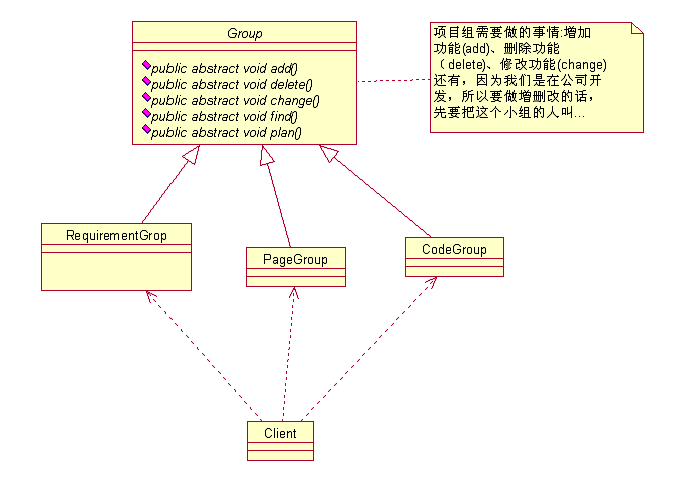 Group

public abstract void add()
public abstract void delete()
public abstract void change()
public abstract void find()
public abstract void plan()

项目组需要做的事情:增加功能(add)、删除功能（delete)、修改功能(change)还有，因为我们是在公司开发，所以要做增删改的话，先要把这个小组的人叫...

RequirementGrop

PageGroup

CodeGroup

Client